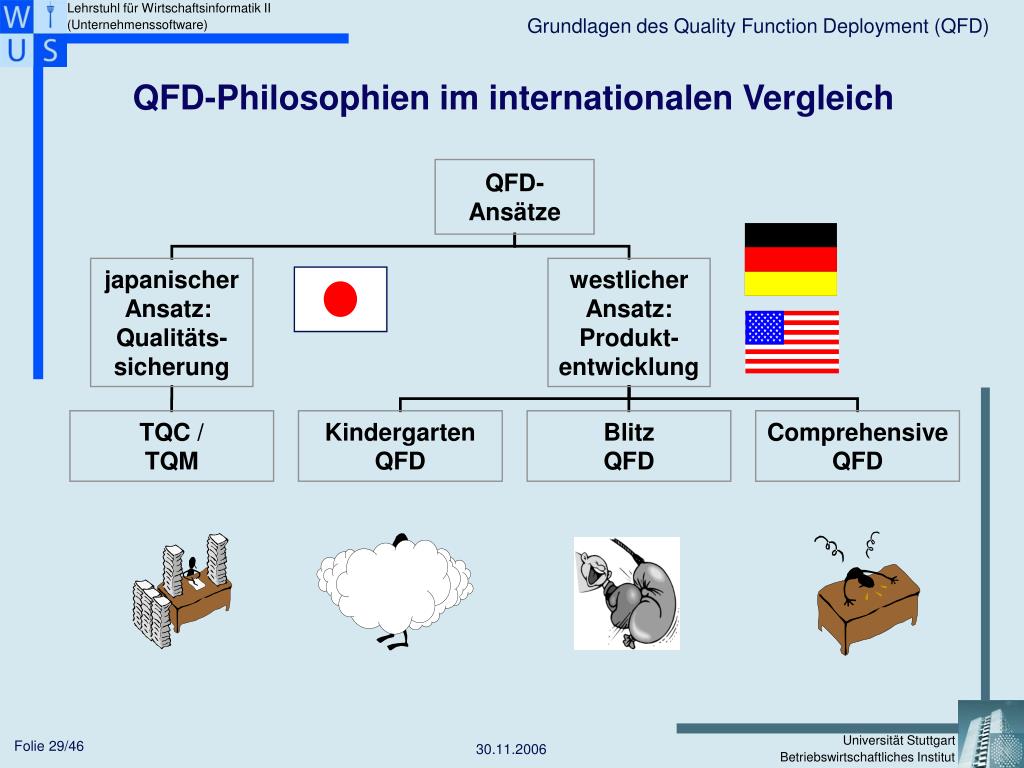 W I
U S

Lehrstuhl für Wirtschaftsinformatik II
(Unternehmenssoftware)

Grundlagen des Quality Function Deployment (QFD)

QFD-Philosophien im internationalen Vergleich

QFD-Ansätze

japanischer Ansatz: Qualitätssicherung

westlicher Ansatz: Produktentwicklung

TQC / TQM

Kindergarten QFD

Blitz QFD

Comprehensive QFD

Folie 29/46

30.11.2006

Universität Stuttgart
Betriebswirtschaftliches Institut